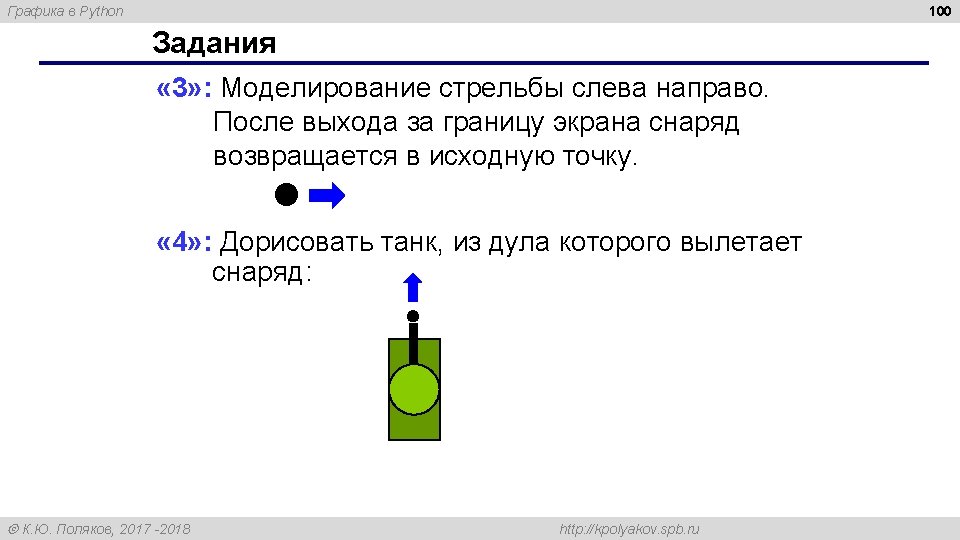 Графика в Python

100

Задания

«3»: Моделирование стрельбы слева направо. После выхода за границу экрана снаряд возвращается в исходную точку.

«4»: Дорисовать танк, из дула которого вылетает снаряд:

© К.Ю. Поляков, 2017 -2018

http://kpolyakov.spb.ru